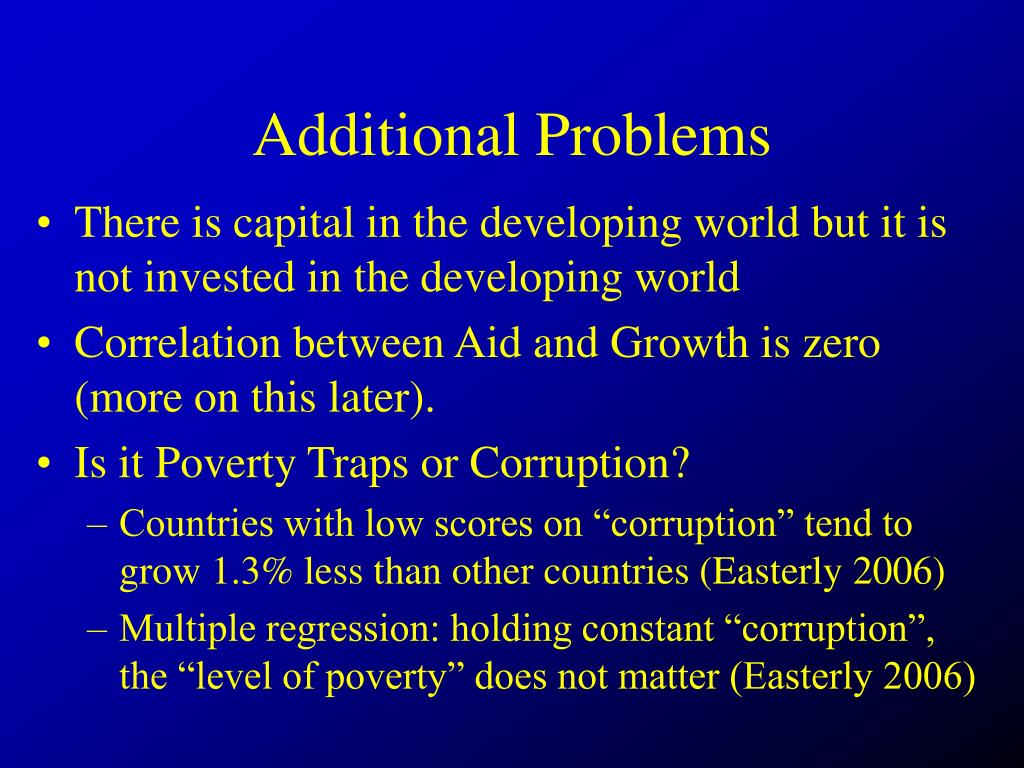 Additional Problems

• There is capital in the developing world but it is not invested in the developing world
• Correlation between Aid and Growth is zero (more on this later).
• Is it Poverty Traps or Corruption?
– Countries with low scores on “corruption” tend to grow 1.3% less than other countries (Easterly 2006)
– Multiple regression: holding constant “corruption”, the “level of poverty” does not matter (Easterly 2006)